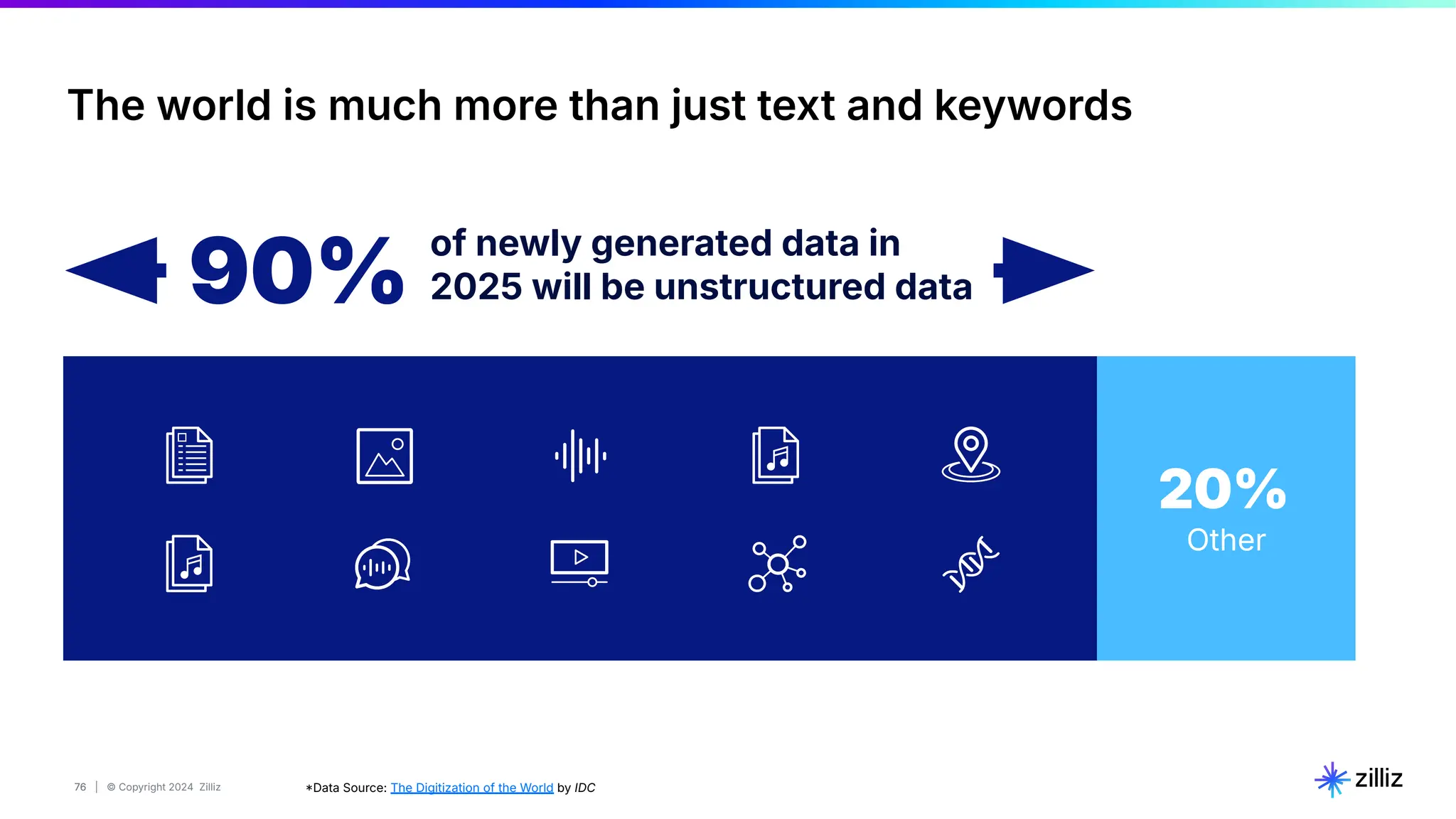 The world is much more than just text and keywords

90% of newly generated data in 2025 will be unstructured data

20%
Other

76 | © Copyright 2024 Zilliz

*Data Source: The Digitization of the World by IDC

zilliz